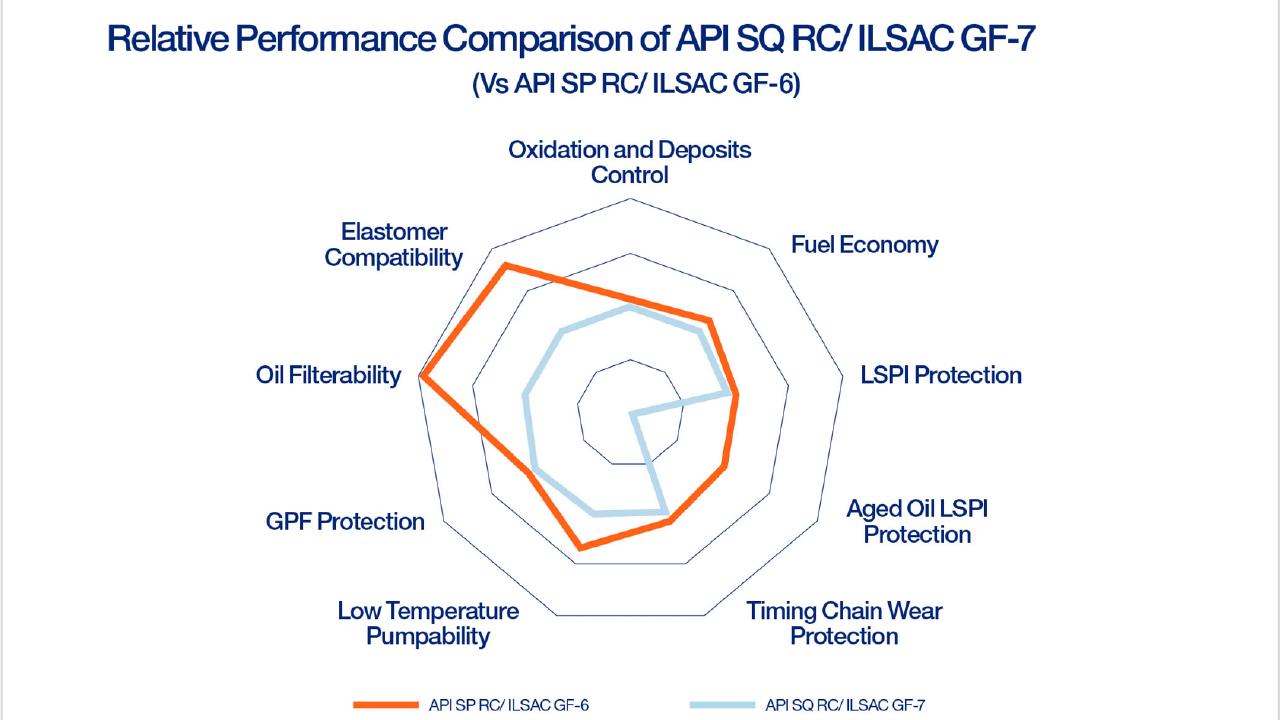 Relative Performance Comparison of API SQ RC/ ILSAC GF-7
(Vs API SP RC/ ILSAC GF-6)

Oxidation and Deposits Control

Fuel Economy

LSPI Protection

Aged Oil LSPI Protection

Timing Chain Wear Protection

Low Temperature Pumpability

GPF Protection

Oil Filterability

Elastomer Compatibility

API SP RC/ ILSAC GF-6

API SQ RC/ ILSAC GF-7